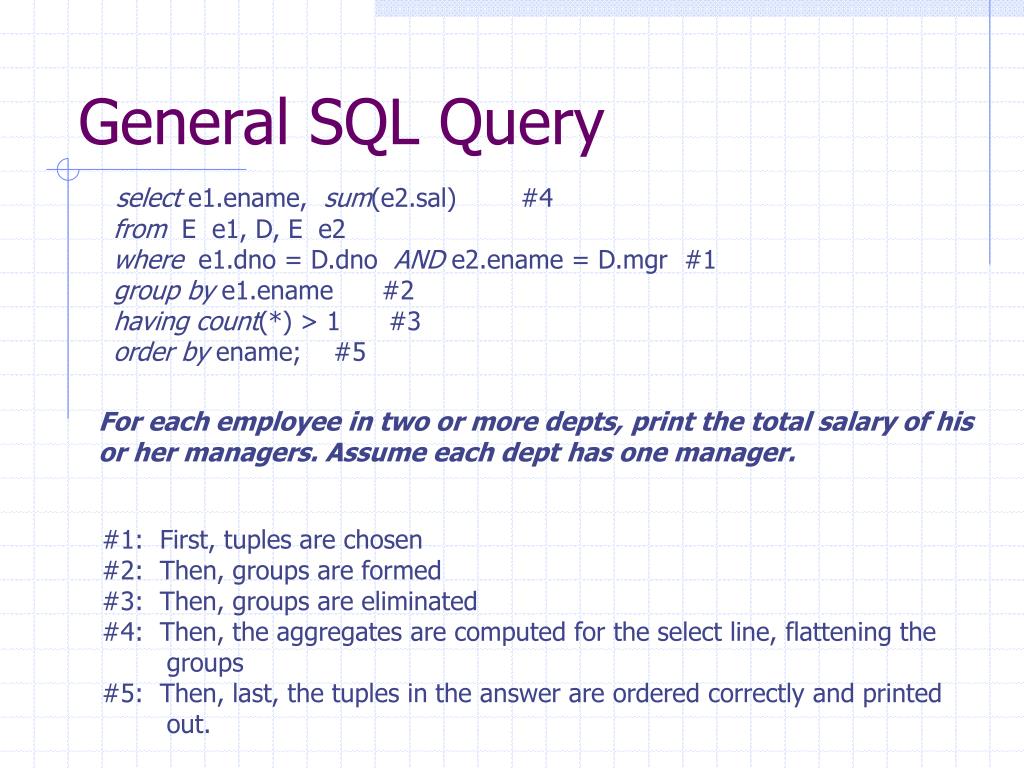 General SQL Query

select e1.ename, sum(e2.sal) #4
from E e1, D, E e2
where e1.dno = D.dno AND e2.ename = D.mgr #1
group by e1.ename #2
having count(*) > 1 #3
order by ename; #5

For each employee in two or more depts, print the total salary of his or her managers. Assume each dept has one manager.

#1: First, tuples are chosen
#2: Then, groups are formed
#3: Then, groups are eliminated
#4: Then, the aggregates are computed for the select line, flattening the groups
#5: Then, last, the tuples in the answer are ordered correctly and printed out.